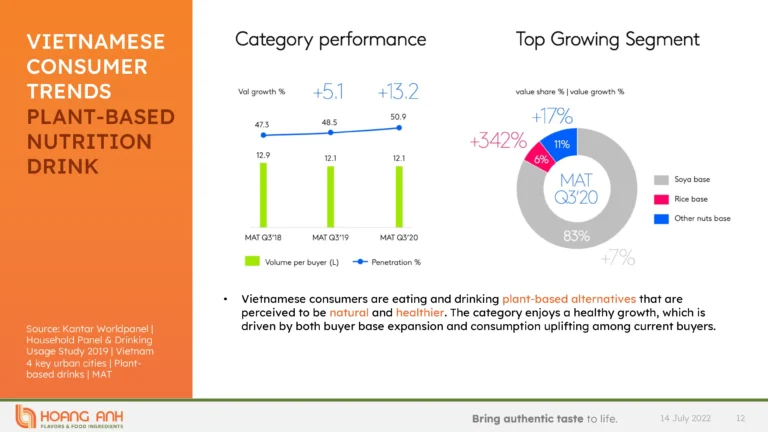 VIETNAMESE CONSUMER TRENDS
PLANT-BASED NUTRITION DRINK

Source: Kantar Worldpanel | Household Panel & Drinking Usage Study 2019 | Vietnam 4 key urban cities | Plant-based drinks | MAT

Category performance

Val growth %
+5.1
+13.2

47.3
48.5
50.9

12.9
12.1
12.1

MAT Q3'18
MAT Q3'19
MAT Q3'20

Volume per buyer (L)
Penetration %

Top Growing Segment

value share % | value growth %

+17%
+342%
11%
6%
MAT Q3'20
83%
+7%

Soya base
Rice base
Other nuts base

• Vietnamese consumers are eating and drinking plant-based alternatives that are perceived to be natural and healthier. The category enjoys a healthy growth, which is driven by both buyer base expansion and consumption uplifting among current buyers.

HOANG ANH
FLAVORS & FOOD INGREDIENTS

Bring authentic taste to life.
14 July 2022
12